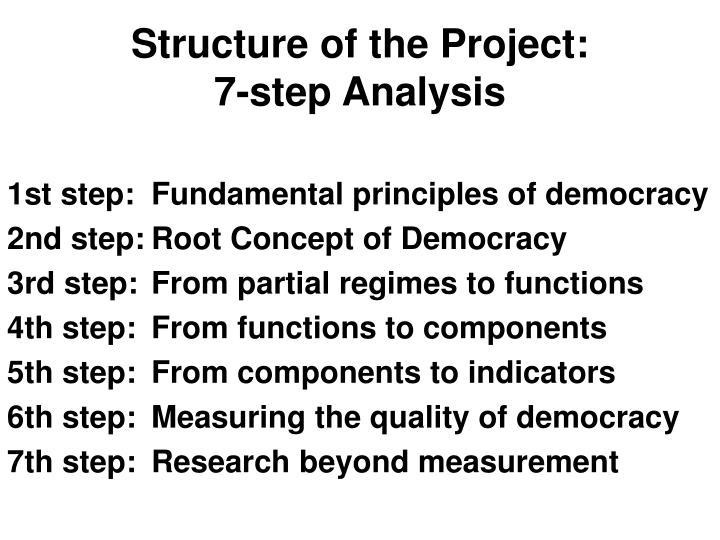 Structure of the Project:
7-step Analysis

1st step: Fundamental principles of democracy
2nd step: Root Concept of Democracy
3rd step: From partial regimes to functions
4th step: From functions to components
5th step: From components to indicators
6th step: Measuring the quality of democracy
7th step: Research beyond measurement